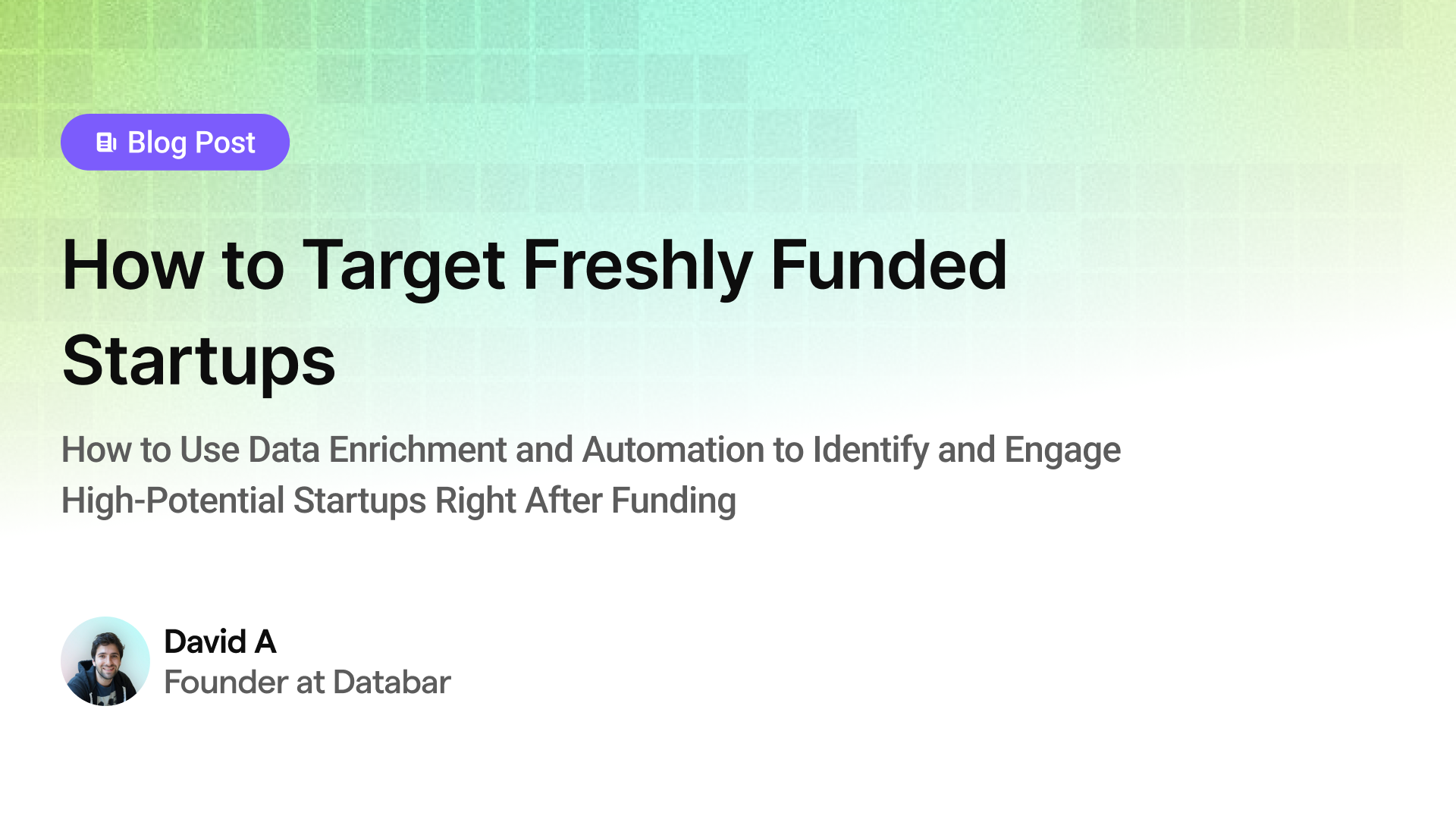 Blog Post

How to Target Freshly Funded Startups

How to Use Data Enrichment and Automation to Identify and Engage High-Potential Startups Right After Funding

David A
Founder at Databar